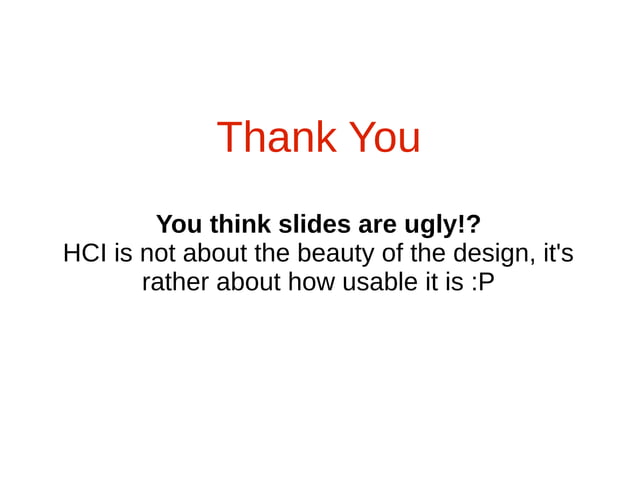 Thank You

You think slides are ugly!?
HCI is not about the beauty of the design, it's rather about how usable it is :P